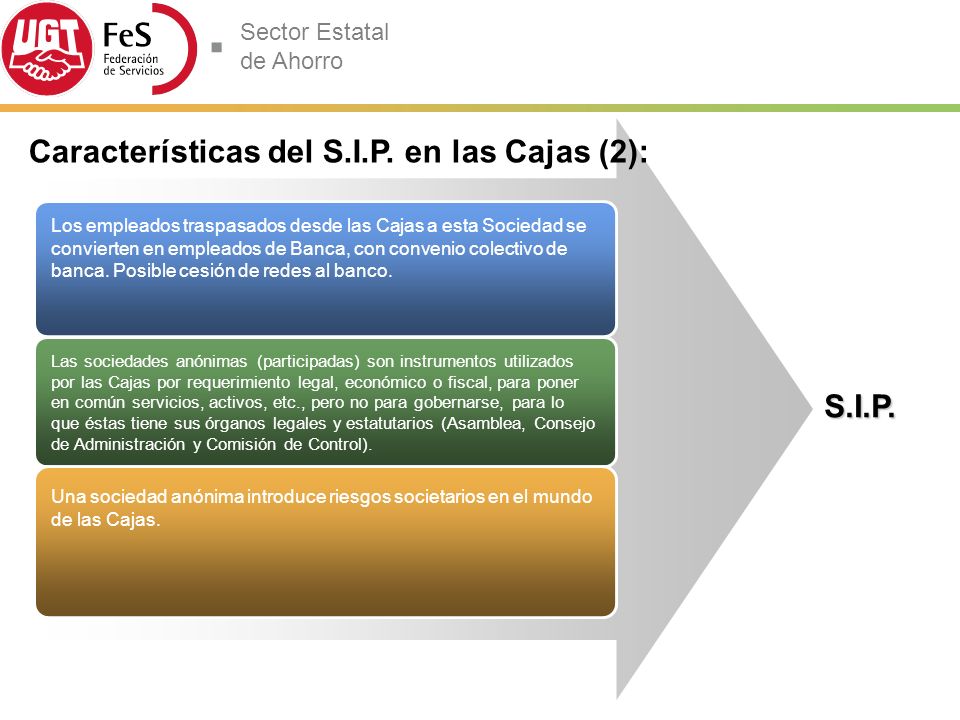 UGT

FeS
Federación
de Servicios

Sector Estatal
de Ahorro

Características del S.I.P. en las Cajas (2):

Los empleados traspasados desde las Cajas a esta Sociedad se convierten en empleados de Banca, con convenio colectivo de banca. Posible cesión de redes al banco.

Las sociedades anónimas (participadas) son instrumentos utilizados por las Cajas por requerimiento legal, económico o fiscal, para poner en común servicios, activos, etc., pero no para gobernarse, para lo que éstas tiene sus órganos legales y estatutarios (Asamblea, Consejo de Administración y Comisión de Control).

Una sociedad anónima introduce riesgos societarios en el mundo de las Cajas.

S.I.P.